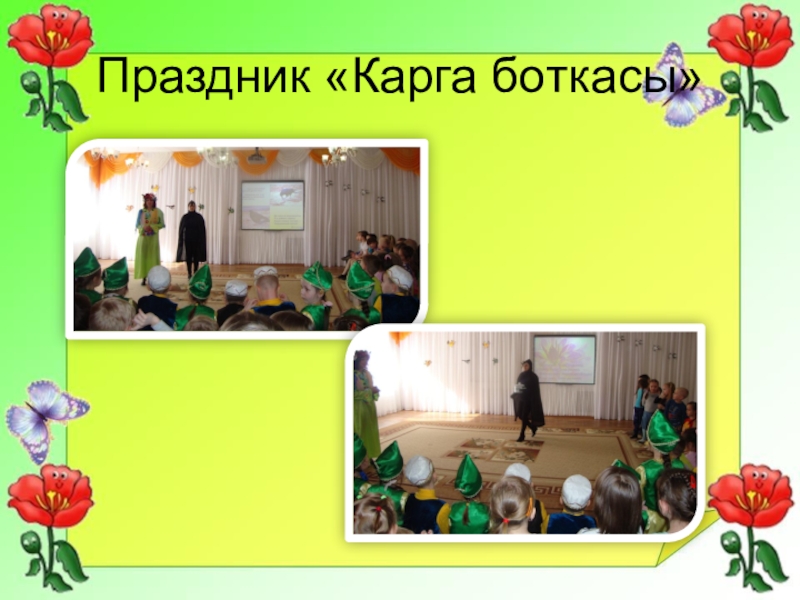 Праздник «Карга боткасы»